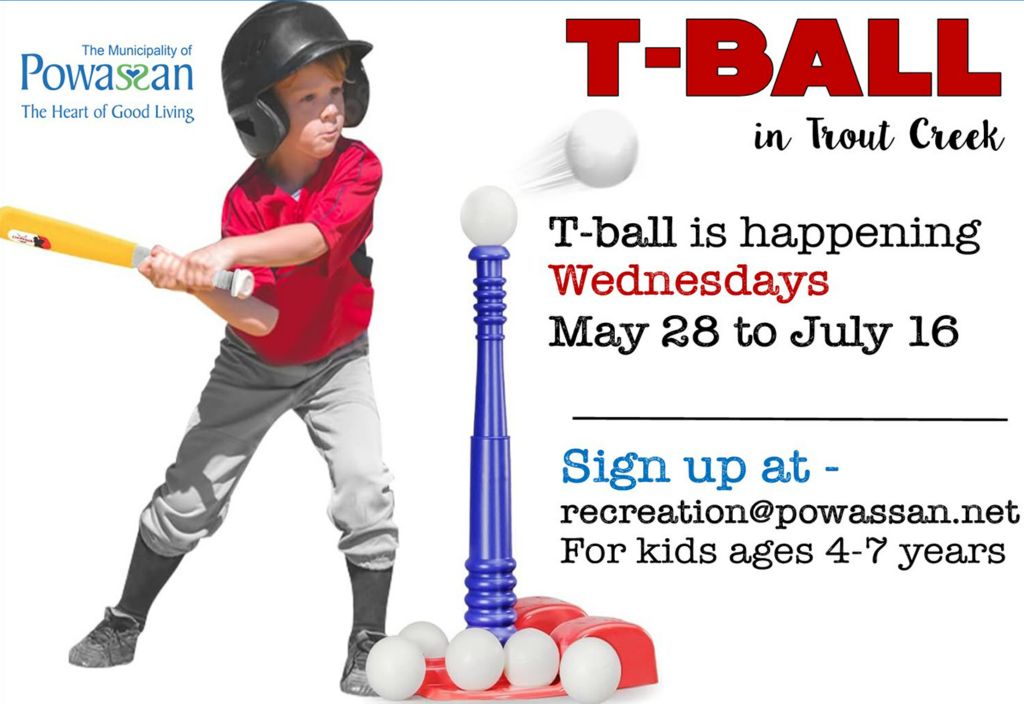 The Municipality of
Powassan
The Heart of Good Living

T-BALL
in Trout Creek

T-ball is happening
Wednesdays
May 28 to July 16

Sign up at -
recreation@powassan.net
For kids ages 4-7 years